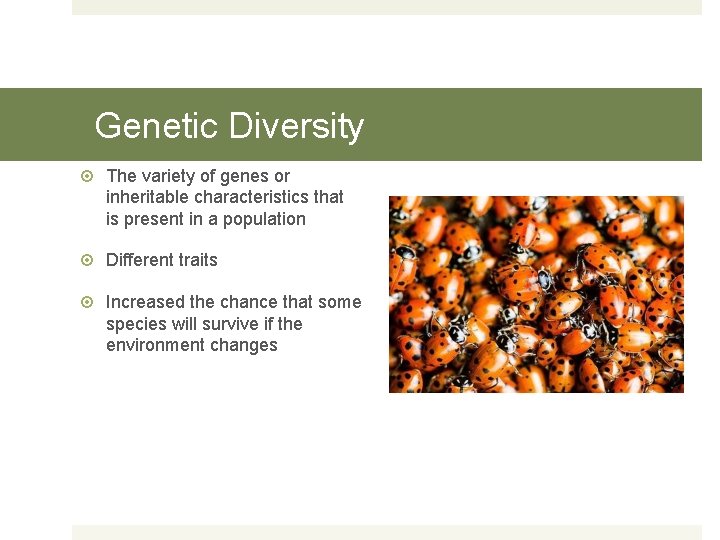 Genetic Diversity

The variety of genes or inheritable characteristics that is present in a population

Different traits

Increased the chance that some species will survive if the environment changes